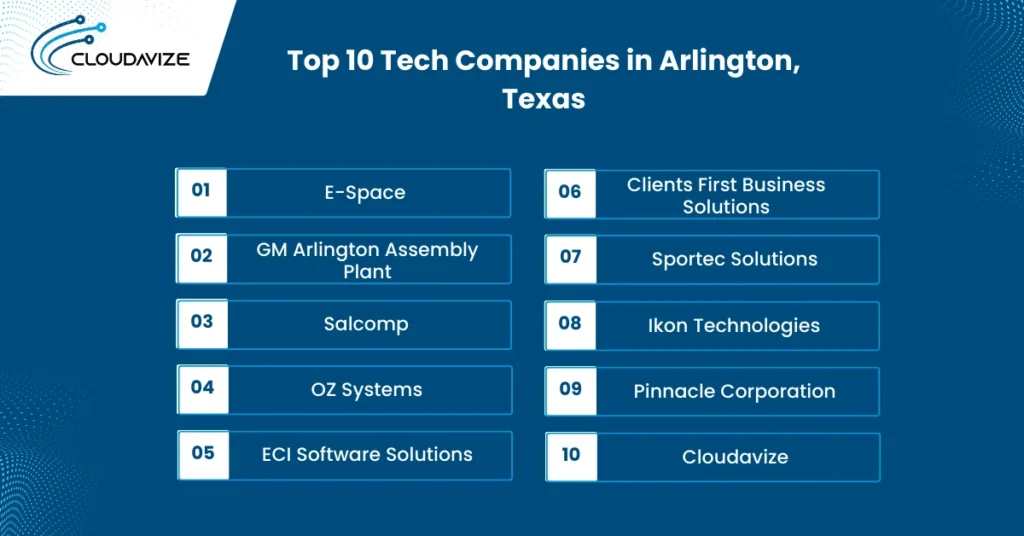 CLOUDAVIZE

Top 10 Tech Companies in Arlington, Texas

01 E-Space

02 GM Arlington Assembly Plant

03 Salcomp

04 OZ Systems

05 ECI Software Solutions

06 Clients First Business Solutions

07 Sportec Solutions

08 Ikon Technologies

09 Pinnacle Corporation

10 Cloudavize